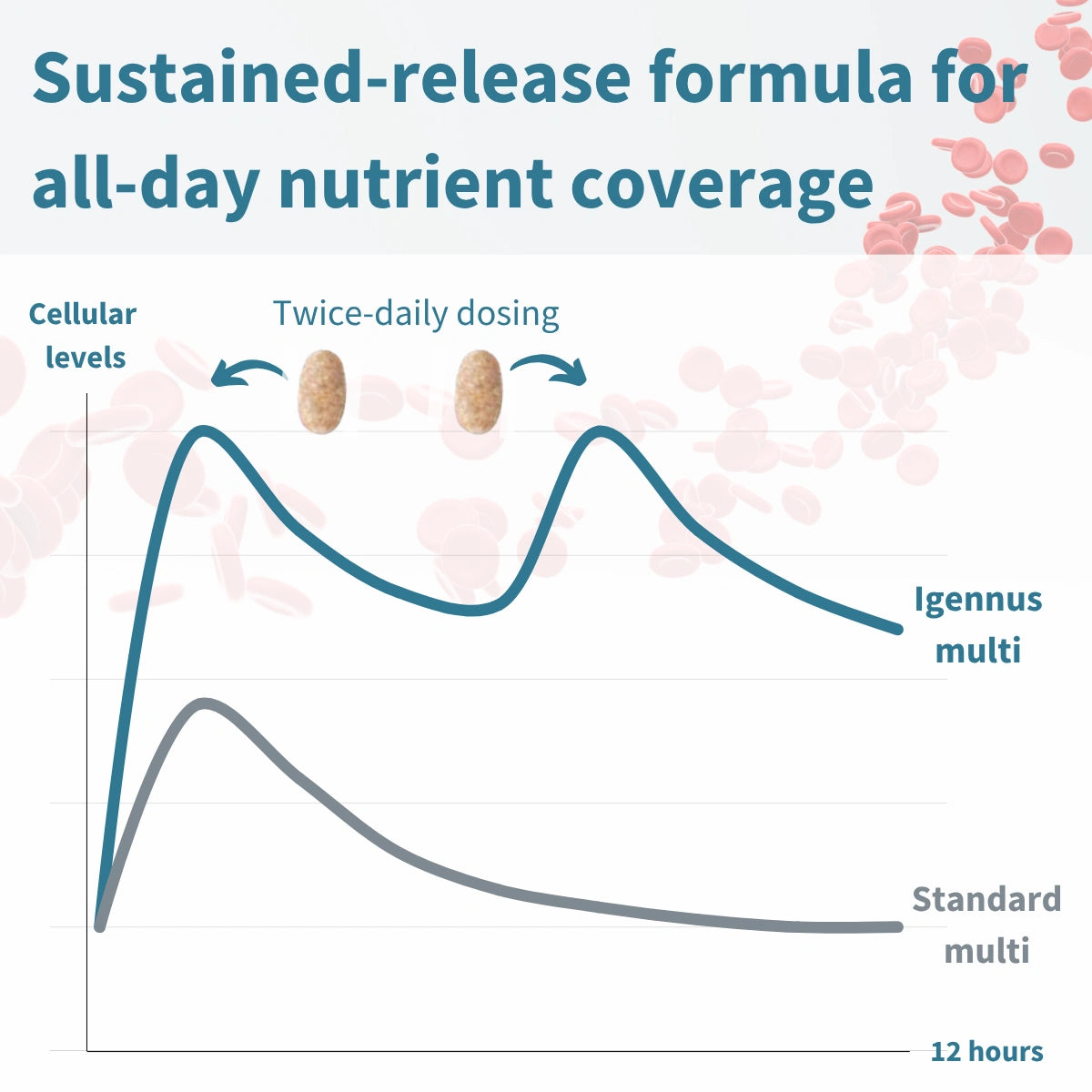 Sustained-release formula for all-day nutrient coverage

Cellular levels

Twice-daily dosing

Igennus multi

Standard multi

12 hours